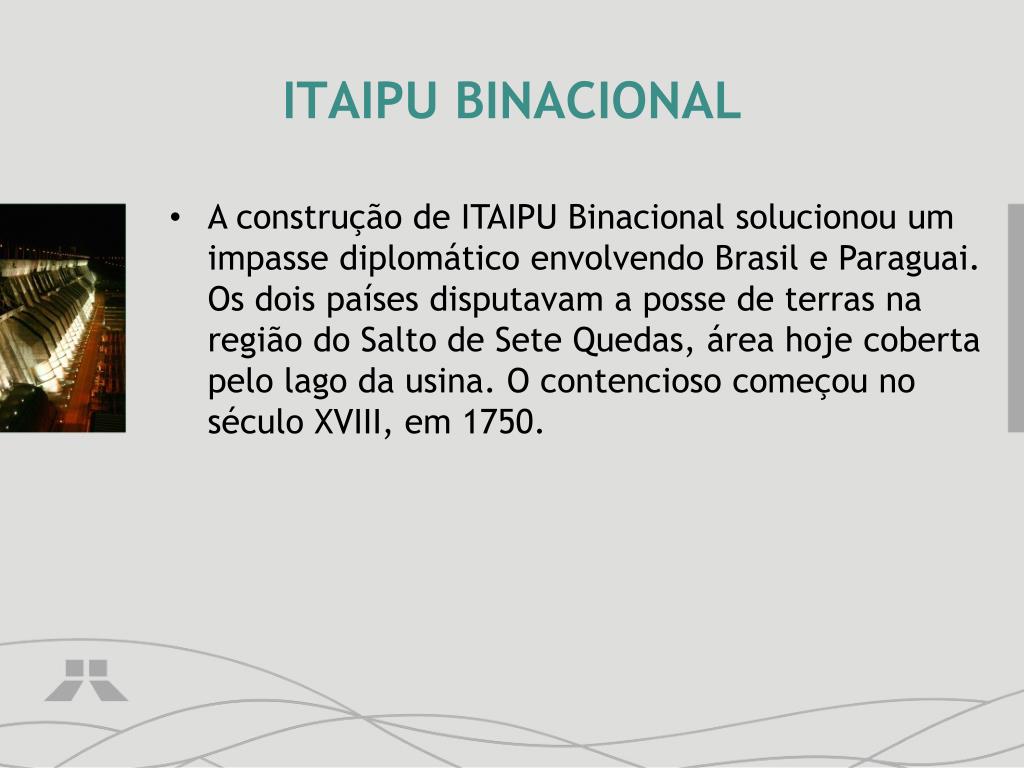 ITAIPU BINACIONAL

• A construção de ITAIPU Binacional solucionou um impasse diplomático envolvendo Brasil e Paraguai. Os dois países disputavam a posse de terras na região do Salto de Sete Quedas, área hoje coberta pelo lago da usina. O contencioso começou no século XVIII, em 1750.